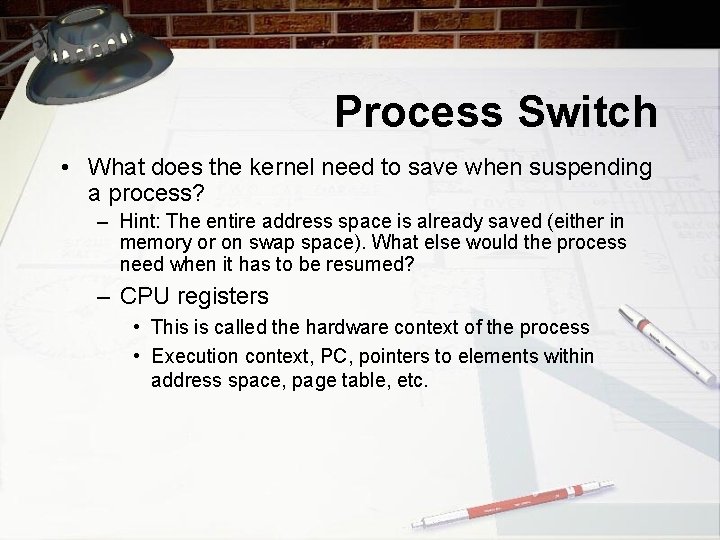 Process Switch

• What does the kernel need to save when suspending a process?

- Hint: The entire address space is already saved (either in memory or on swap space). What else would the process need when it has to be resumed?

- CPU registers

• This is called the hardware context of the process

• Execution context, PC, pointers to elements within address space, page table, etc.